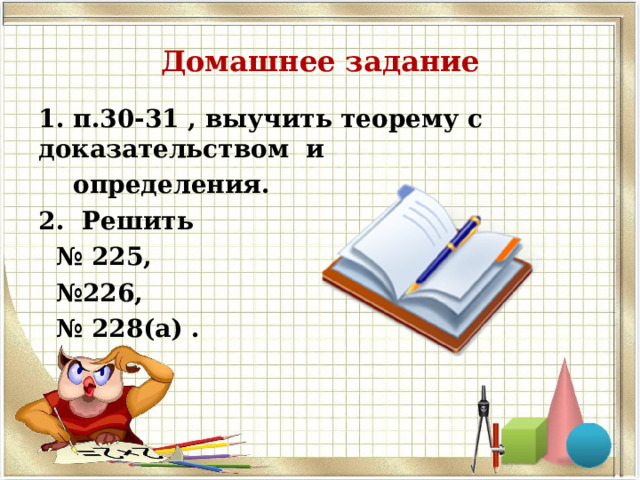 Домашнее задание

1. п.30-31 , выучить теорему с доказательством и определения.

2. Решить

№ 225,

№226,

№ 228(а) .